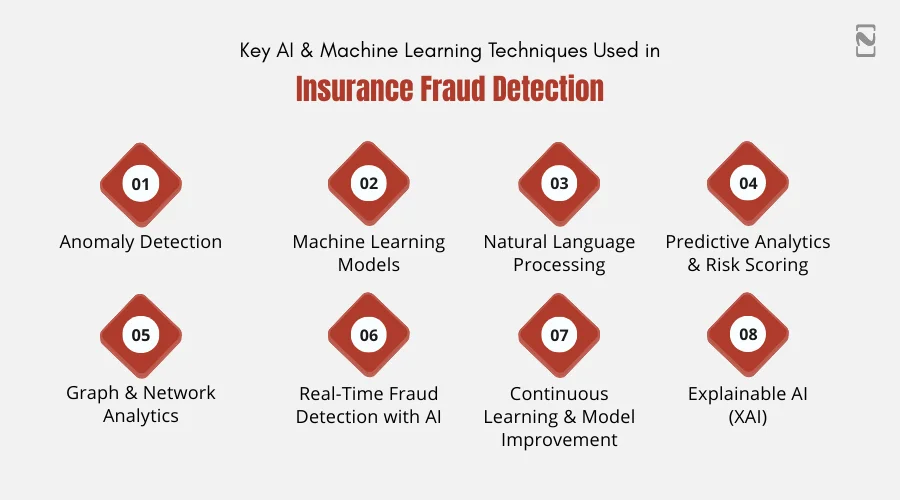 Key AI & Machine Learning Techniques Used in

Insurance Fraud Detection

01
Anomaly Detection

02
Machine Learning Models

03
Natural Language Processing

04
Predictive Analytics & Risk Scoring

05
Graph & Network Analytics

06
Real-Time Fraud Detection with AI

07
Continuous Learning & Model Improvement

08
Explainable AI (XAI)